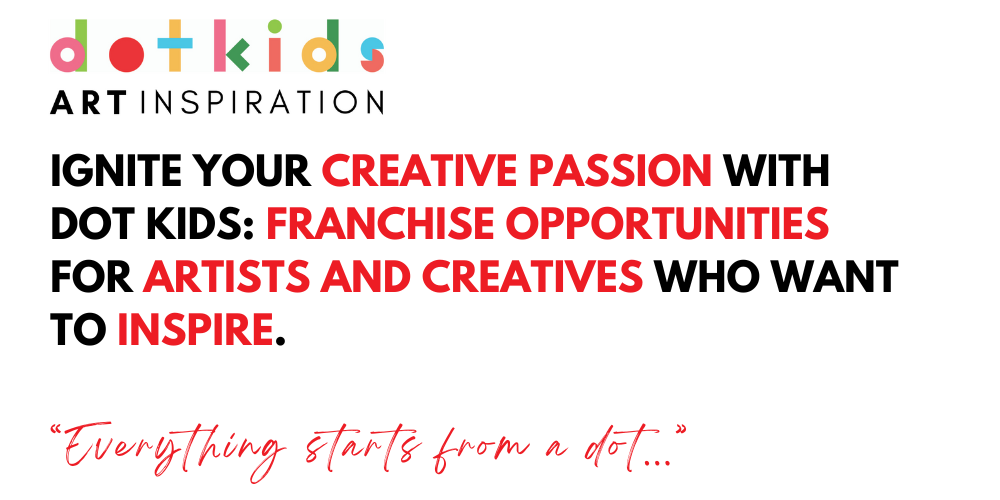 dotkids
ART INSPIRATION

IGNITE YOUR CREATIVE PASSION WITH DOT KIDS: FRANCHISE OPPORTUNITIES FOR ARTISTS AND CREATIVES WHO WANT TO INSPIRE.

“Everything starts from a dot...”